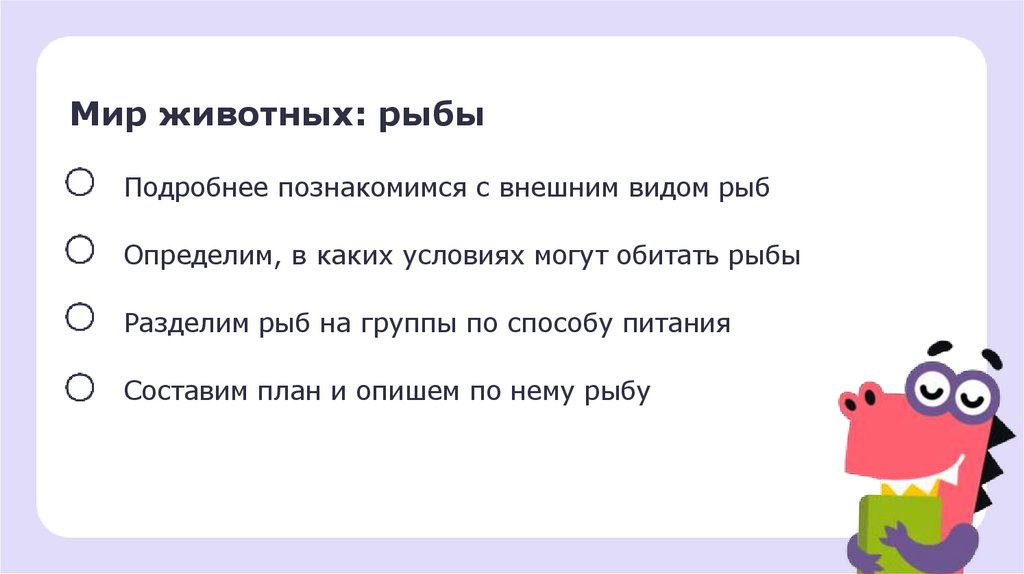 Мир животных: рыбы

Подробнее познакомимся с внешним видом рыб

Определим, в каких условиях могут обитать рыбы

Разделим рыб на группы по способу питания

Составим план и опишем по нему рыбу